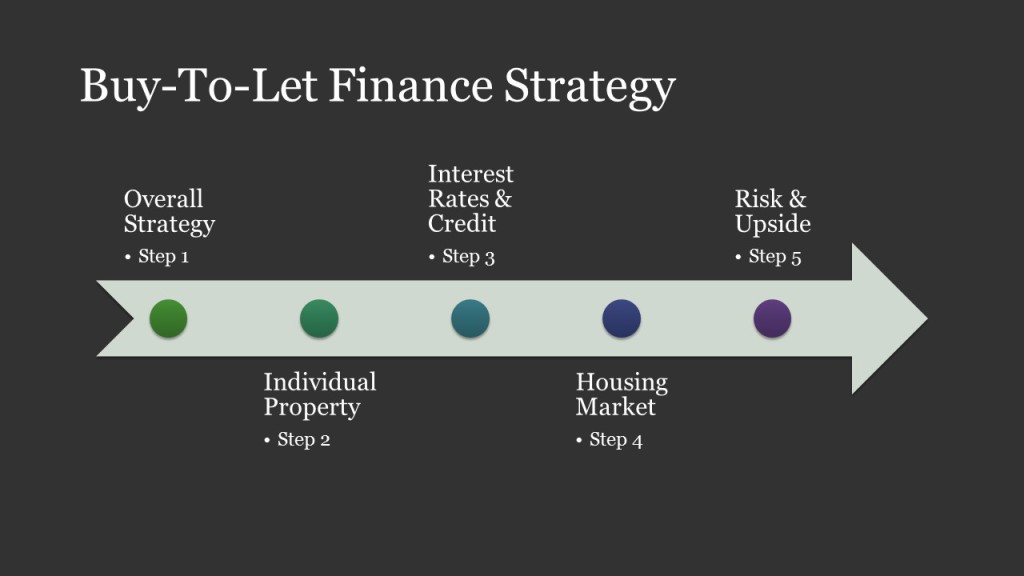 Buy-To-Let Finance Strategy

Overall Strategy
• Step 1

Individual Property
• Step 2

Interest Rates & Credit
• Step 3

Housing Market
• Step 4

Risk & Upside
• Step 5